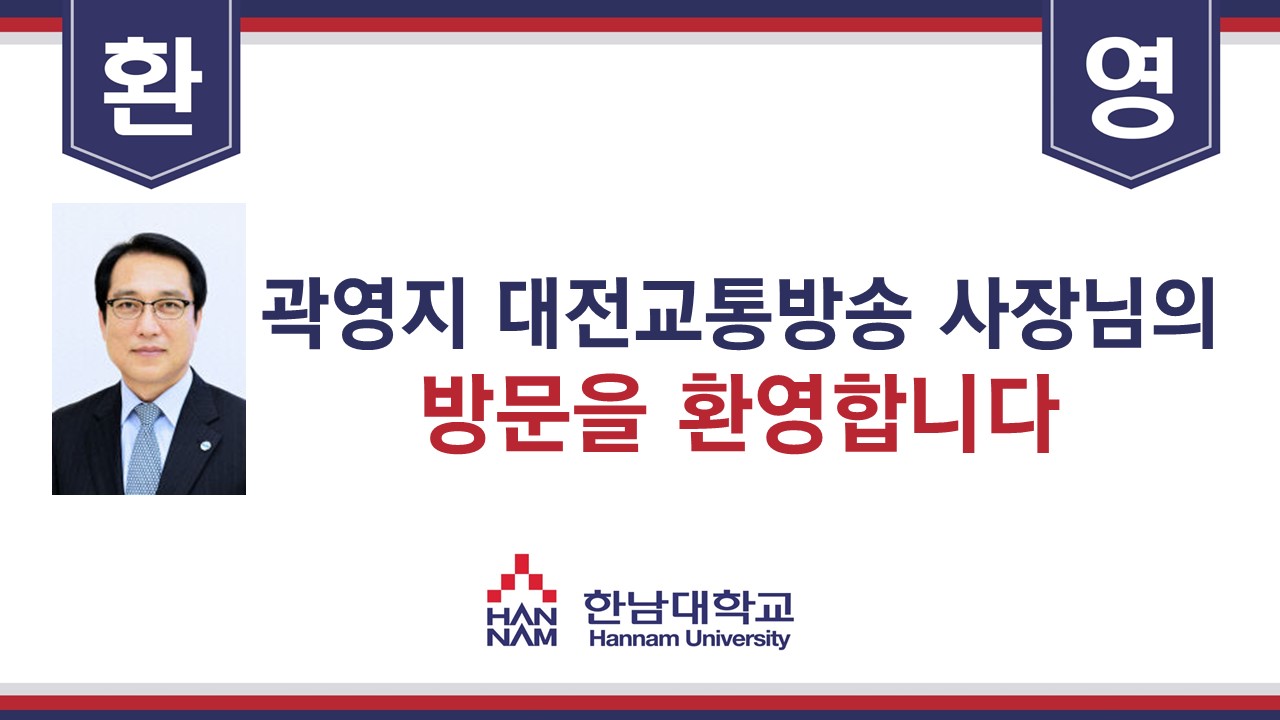 환

영

곽영지 대전교통방송 사장님의
방문을 환영합니다

HAN
NAM
한남대학교
Hannam University